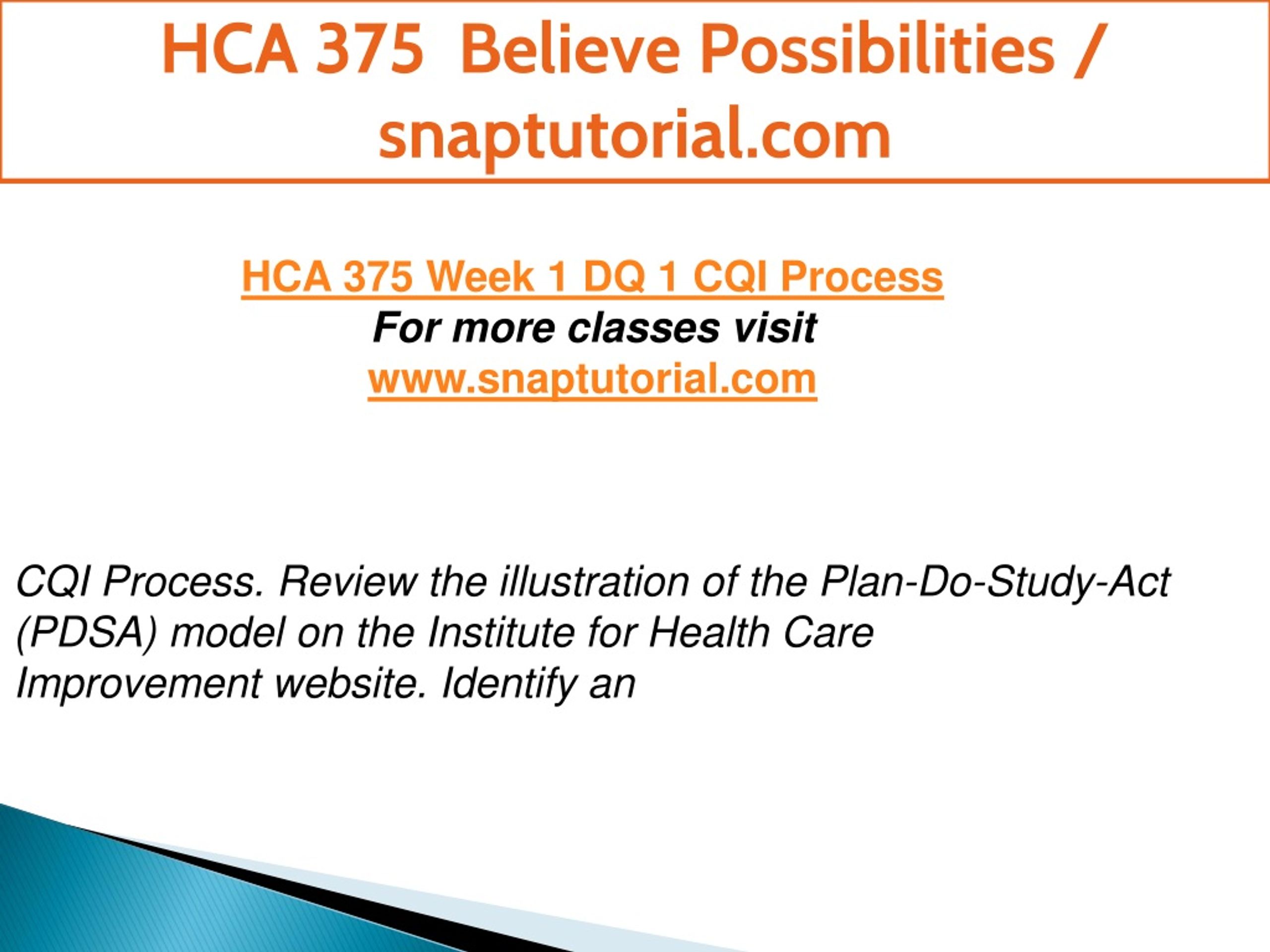 HCA 375 Believe Possibilities / snaptutorial.com

HCA 375 Week 1 DQ 1 CQI Process
For more classes visit
www.snaptutorial.com

CQI Process. Review the illustration of the Plan-Do-Study-Act (PDSA) model on the Institute for Health Care Improvement website. Identify an